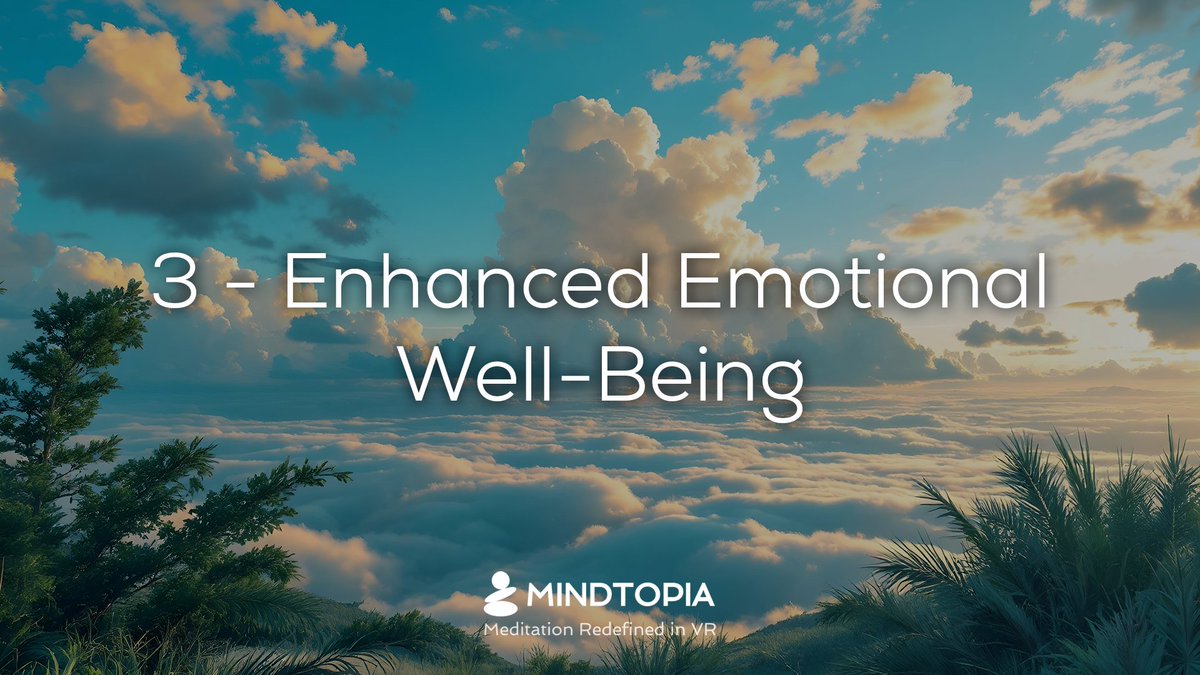 3 - Enhanced Emotional Well-Being

MINDTOPIA
Meditation Redefined in VR